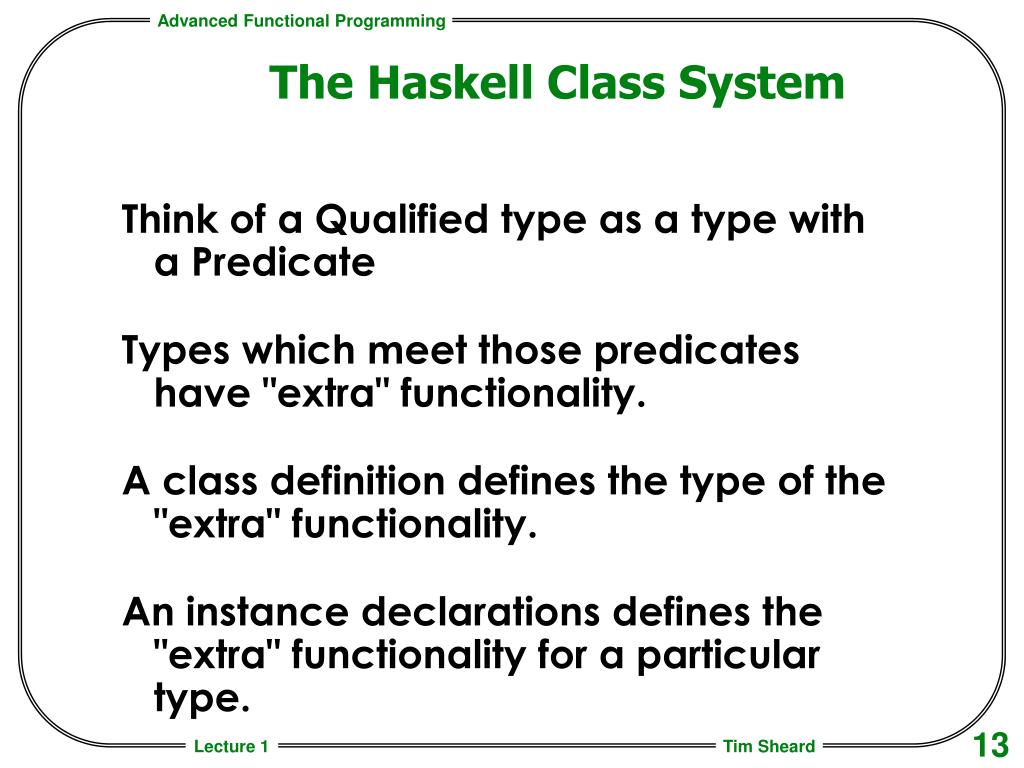 Advanced Functional Programming

The Haskell Class System

Think of a Qualified type as a type with a Predicate

Types which meet those predicates have "extra" functionality.

A class definition defines the type of the "extra" functionality.

An instance declarations defines the "extra" functionality for a particular type.

Lecture 1

Tim Sheard

13